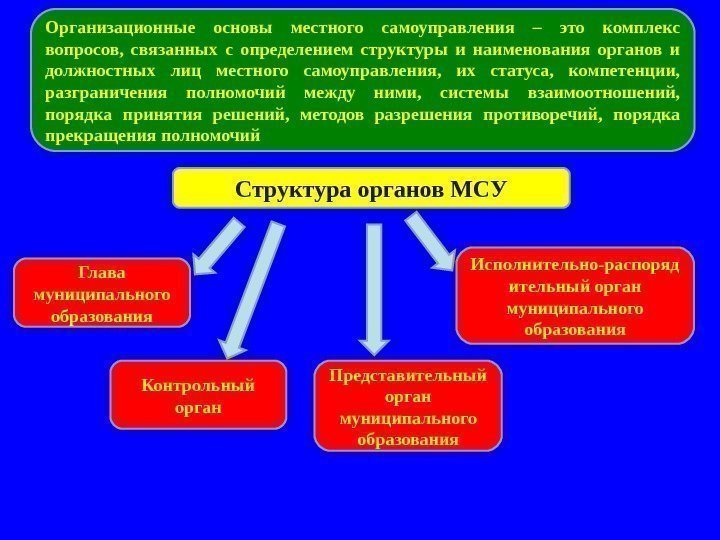 Организационные основы местного самоуправления – это комплекс вопросов, связанных с определением структуры и наименования органов и должностных лиц местного самоуправления, их статуса, компетенции, разграничения полномочий между ними, системы взаимоотношений, порядка принятия решений, методов разрешения противоречий, порядка прекращения полномочий

Структура органов МСУ

Глава муниципального образования

Контрольный орган

Представительный орган муниципального образования

Исполнительно-распорядительный орган муниципального образования